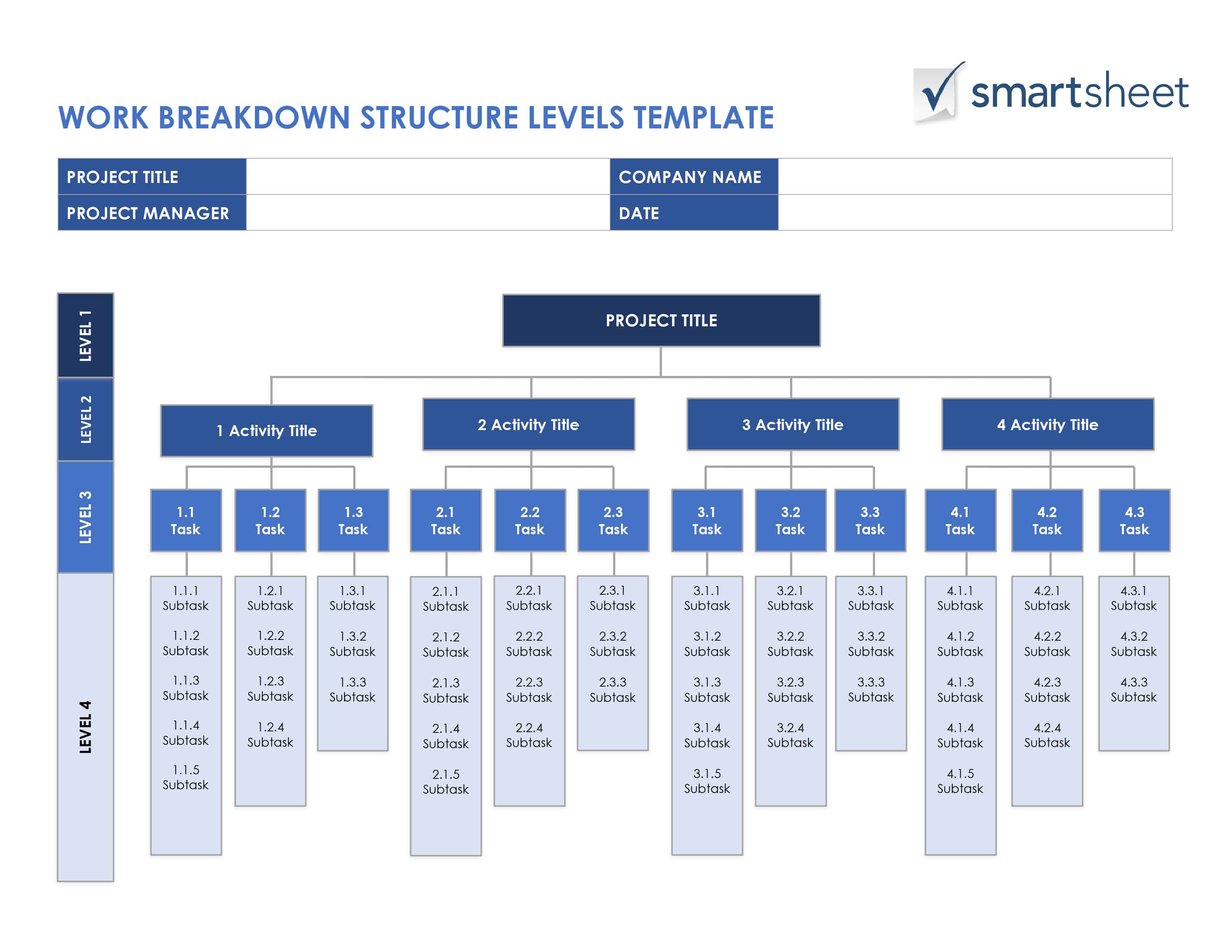 smartsheet

WORK BREAKDOWN STRUCTURE LEVELS TEMPLATE

| PROJECT TITLE | | COMPANY NAME | |
|---|---|---|---|
| PROJECT MANAGER | | DATE | |

LEVEL 1
LEVEL 2
LEVEL 3
LEVEL 4

PROJECT TITLE

1 Activity Title
2 Activity Title
3 Activity Title
4 Activity Title

1.1 Task
1.2 Task
1.3 Task
2.1 Task
2.2 Task
2.3 Task
3.1 Task
3.2 Task
3.3 Task
4.1 Task
4.2 Task
4.3 Task

1.1.1 Subtask
1.1.2 Subtask
1.1.3 Subtask
1.1.4 Subtask
1.1.5 Subtask

1.2.1 Subtask
1.2.2 Subtask
1.2.3 Subtask
1.2.4 Subtask

1.3.1 Subtask
1.3.2 Subtask
1.3.3 Subtask

2.1.1 Subtask
2.1.2 Subtask
2.1.3 Subtask
2.1.4 Subtask
2.1.5 Subtask

2.2.1 Subtask
2.2.2 Subtask
2.2.3 Subtask
2.2.4 Subtask

2.3.1 Subtask
2.3.2 Subtask
2.3.3 Subtask

3.1.1 Subtask
3.1.2 Subtask
3.1.3 Subtask
3.1.4 Subtask
3.1.5 Subtask

3.2.1 Subtask
3.2.2 Subtask
3.2.3 Subtask
3.2.4 Subtask

3.3.1 Subtask
3.3.2 Subtask
3.3.3 Subtask

4.1.1 Subtask
4.1.2 Subtask
4.1.3 Subtask
4.1.4 Subtask
4.1.5 Subtask

4.2.1 Subtask
4.2.2 Subtask
4.2.3 Subtask
4.2.4 Subtask

4.3.1 Subtask
4.3.2 Subtask
4.3.3 Subtask